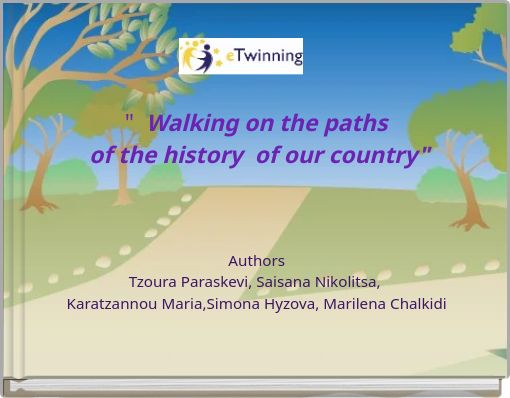 eTwinning

"  Walking on the paths of the history  of our country"

Authors
Tzoura Paraskevi, Saisana Nikolitsa, Karatzannou Maria,Simona Hyzova, Marilena Chalkidi